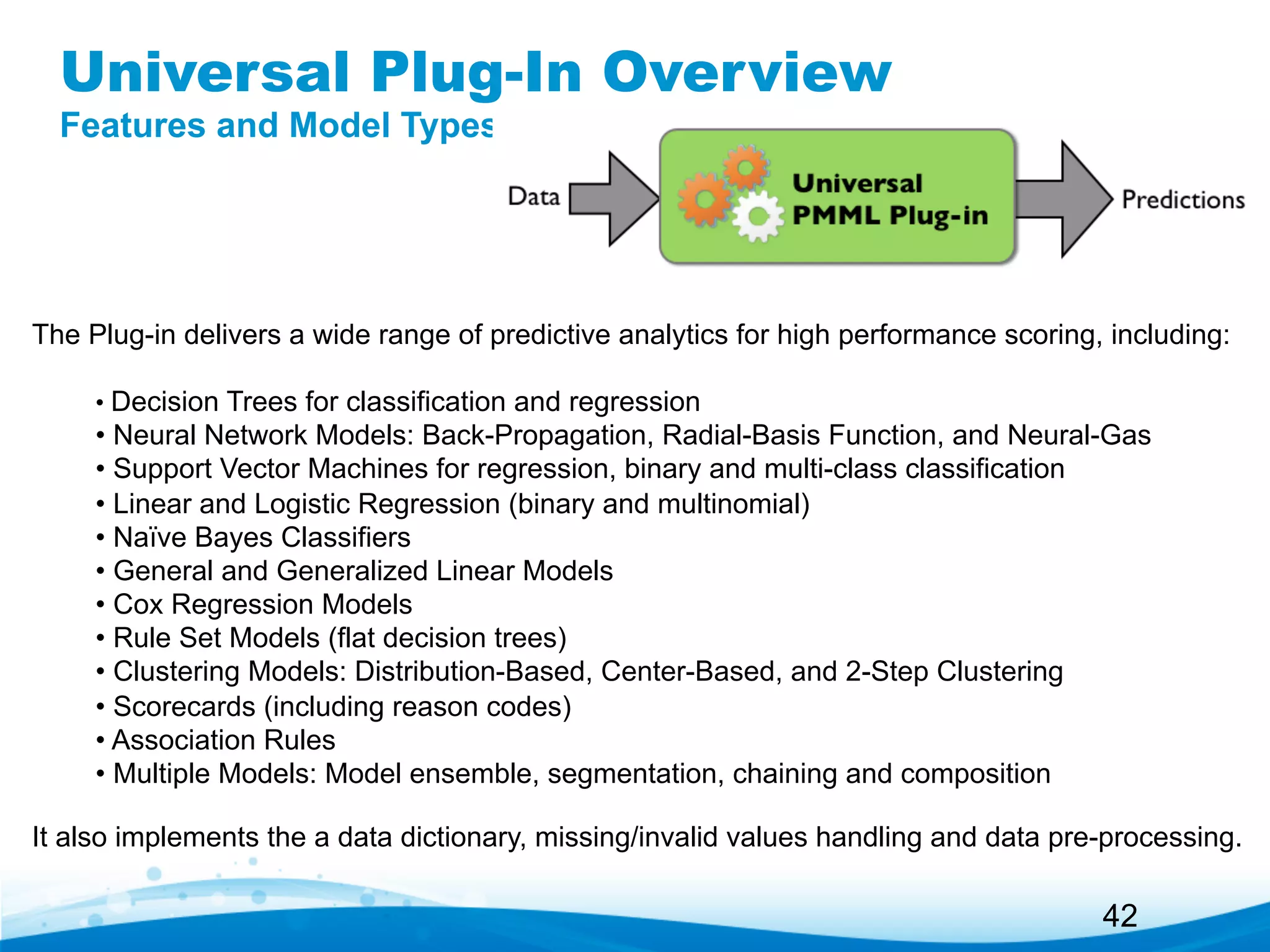 Universal Plug-In Overview
Features and Model Types

Data
Universal PMML Plug-in
Predictions

The Plug-in delivers a wide range of predictive analytics for high performance scoring, including:

• Decision Trees for classification and regression
• Neural Network Models: Back-Propagation, Radial-Basis Function, and Neural-Gas
• Support Vector Machines for regression, binary and multi-class classification
• Linear and Logistic Regression (binary and multinomial)
• Naïve Bayes Classifiers
• General and Generalized Linear Models
• Cox Regression Models
• Rule Set Models (flat decision trees)
• Clustering Models: Distribution-Based, Center-Based, and 2-Step Clustering
• Scorecards (including reason codes)
• Association Rules
• Multiple Models: Model ensemble, segmentation, chaining and composition

It also implements the a data dictionary, missing/invalid values handling and data pre-processing.

42